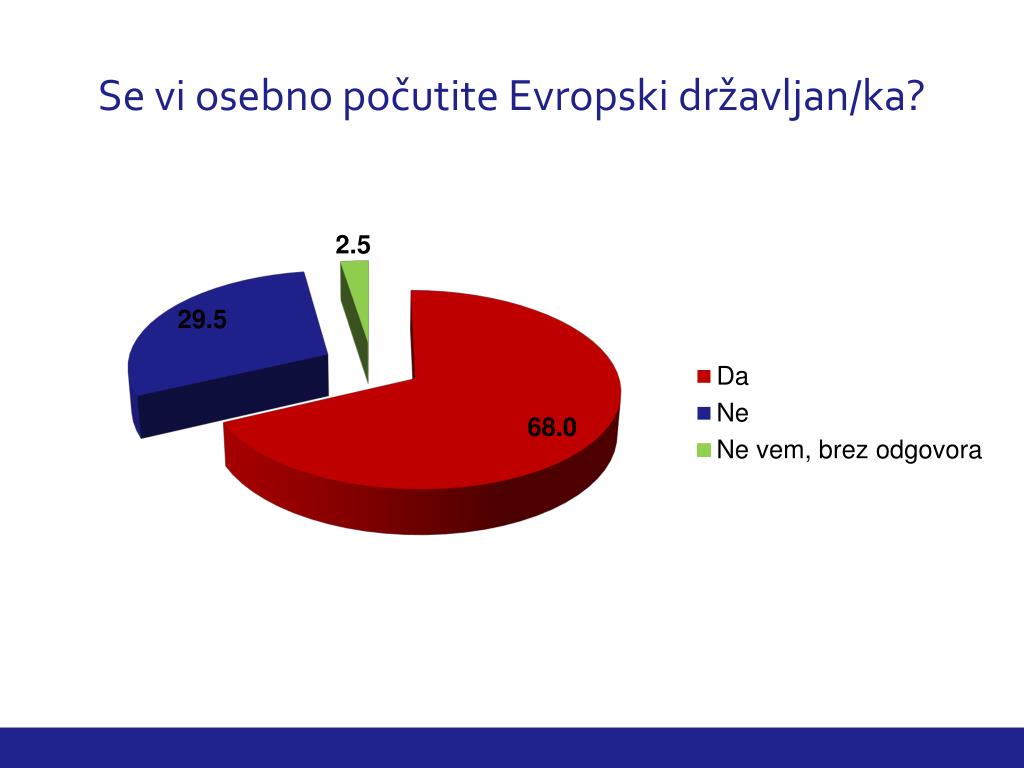 Se vi osebno počutite Evropski državljan/ka?

2.5

29.5

68.0

Da
Ne
Ne vem, brez odgovora